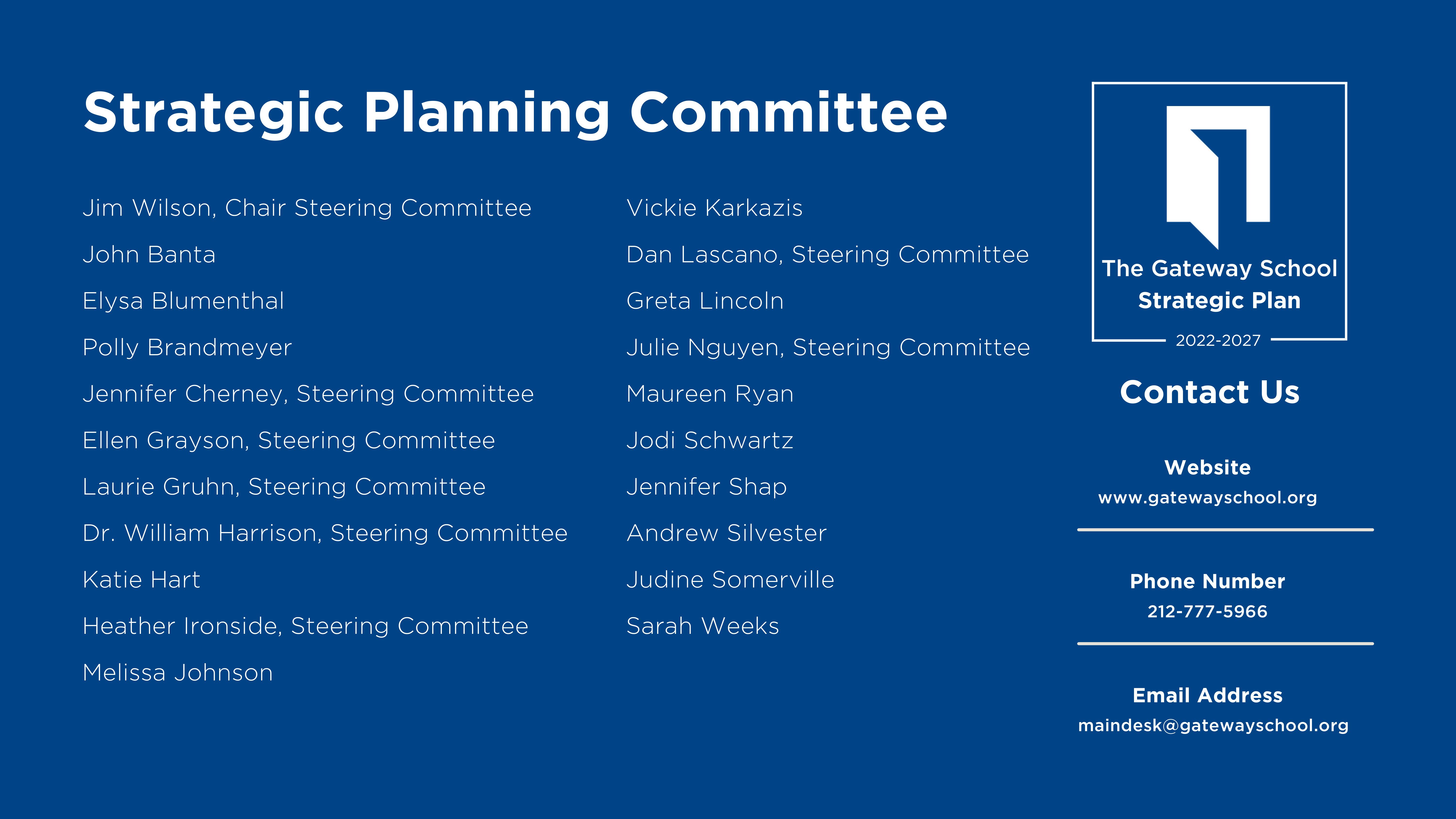 Strategic Planning Committee

Jim Wilson, Chair Steering Committee

John Banta

Elysa Blumenthal

Polly Brandmeyer

Jennifer Cherney, Steering Committee

Ellen Grayson, Steering Committee

Laurie Gruhn, Steering Committee

Dr. William Harrison, Steering Committee

Katie Hart

Heather Ironside, Steering Committee

Melissa Johnson

Vickie Karkazis

Dan Lascano, Steering Committee

Greta Lincoln

Julie Nguyen, Steering Committee

Maureen Ryan

Jodi Schwartz

Jennifer Shap

Andrew Silvester

Judine Somerville

Sarah Weeks

The Gateway School
Strategic Plan
2022-2027

Contact Us

Website
www.gatewayschool.org

Phone Number
212-777-5966

Email Address
maindesk@gatewayschool.org